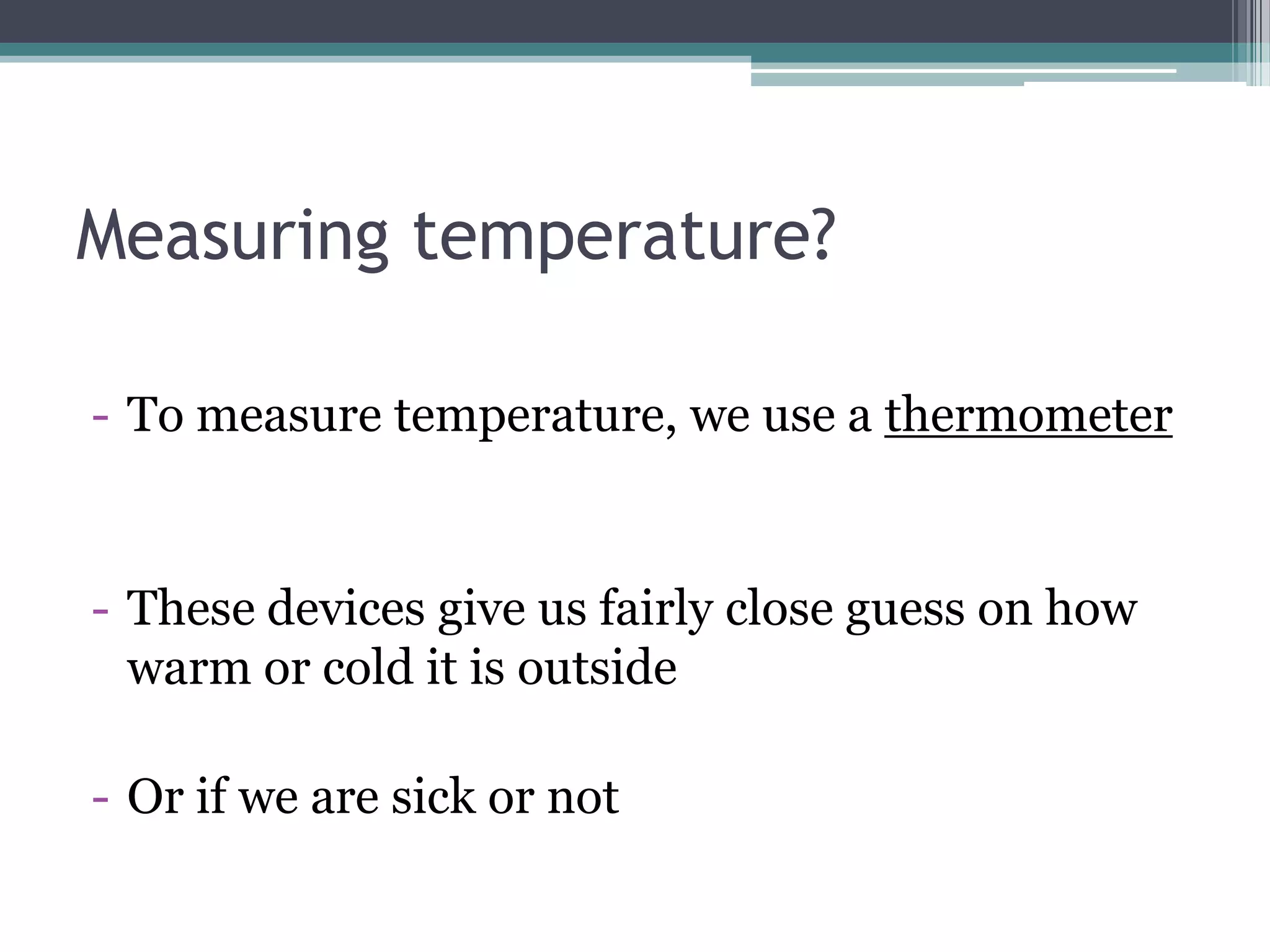 Measuring temperature?

- To measure temperature, we use a thermometer

- These devices give us fairly close guess on how warm or cold it is outside

- Or if we are sick or not